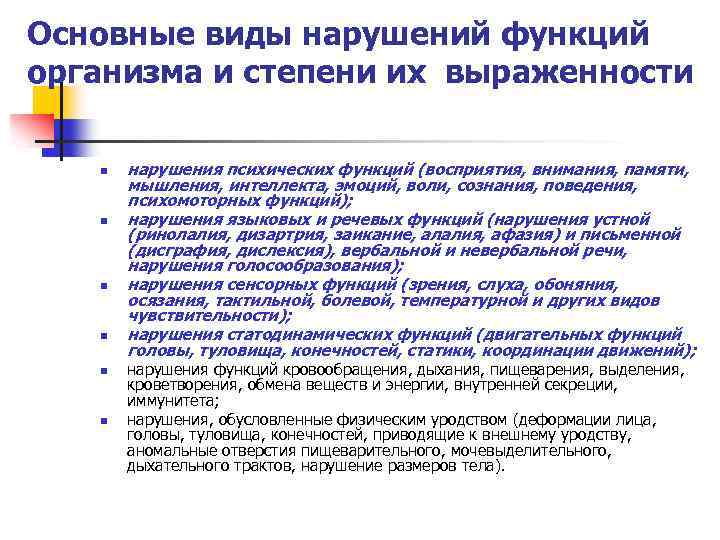 Основные виды нарушений функций организма и степени их выраженности

- нарушения психических функций (восприятия, внимания, памяти, мышления, интеллекта, эмоций, воли, сознания, поведения, психомоторных функций);
- нарушения языковых и речевых функций (нарушения устной (ринолалия, дизартрия, заикание, алалия, афазия) и письменной (дисграфия, дислексия), вербальной и невербальной речи, нарушения голосообразования);
- нарушения сенсорных функций (зрения, слуха, обоняния, осязания, тактильной, болевой, температурной и других видов чувствительности);
- нарушения статодинамических функций (двигательных функций головы, туловища, конечностей, статики, координации движений);
- нарушения функций кровообращения, дыхания, пищеварения, выделения, кроветворения, обмена веществ и энергии, внутренней секреции, иммунитета;
- нарушения, обусловленные физическим уродством (деформации лица, головы, туловища, конечностей, приводящие к внешнему уродству, аномальные отверстия пищеварительного, мочевыделительного, дыхательного трактов, нарушение размеров тела).